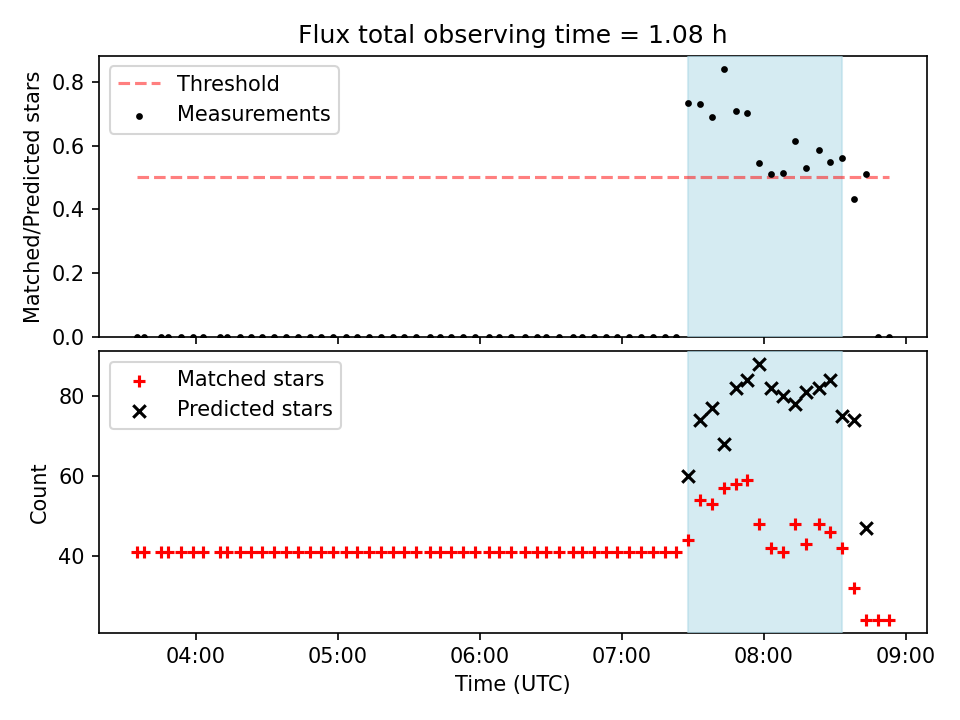 Flux total observing time = 1.08 h

Threshold
Measurements

Matched/Predicted stars

0.8
0.6
0.4
0.2
0.0

Matched stars
Predicted stars

Count

80
60
40

04:00
05:00
06:00
07:00
08:00
09:00

Time (UTC)